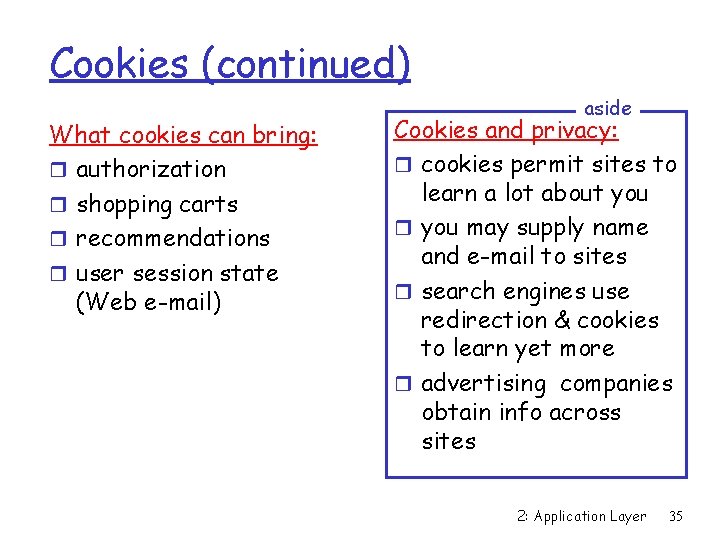 Cookies (continued)

What cookies can bring:
- authorization
- shopping carts
- recommendations
- user session state (Web e-mail)

aside

Cookies and privacy:
- cookies permit sites to learn a lot about you
- you may supply name and e-mail to sites
- search engines use redirection & cookies to learn yet more
- advertising companies obtain info across sites

2: Application Layer 35